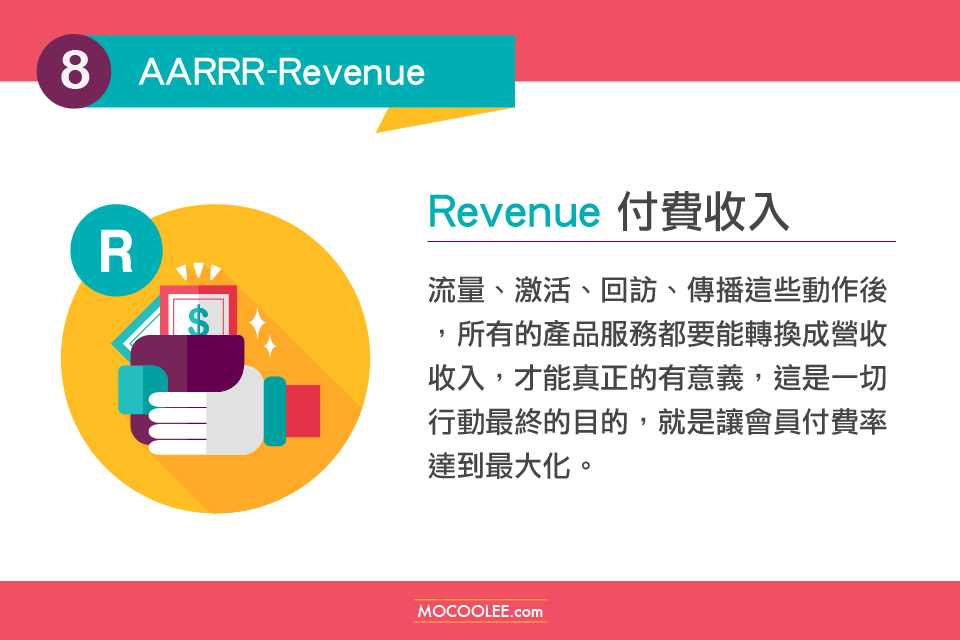 8 AARRR-Revenue

R

$

Revenue 付費收入

流量、激活、回訪、傳播這些動作後，所有的產品服務都要能轉換成營收收入，才能真正的有意義，這是一切行動最終的目的，就是讓會員付費率達到最大化。

MOCOOLEE.com